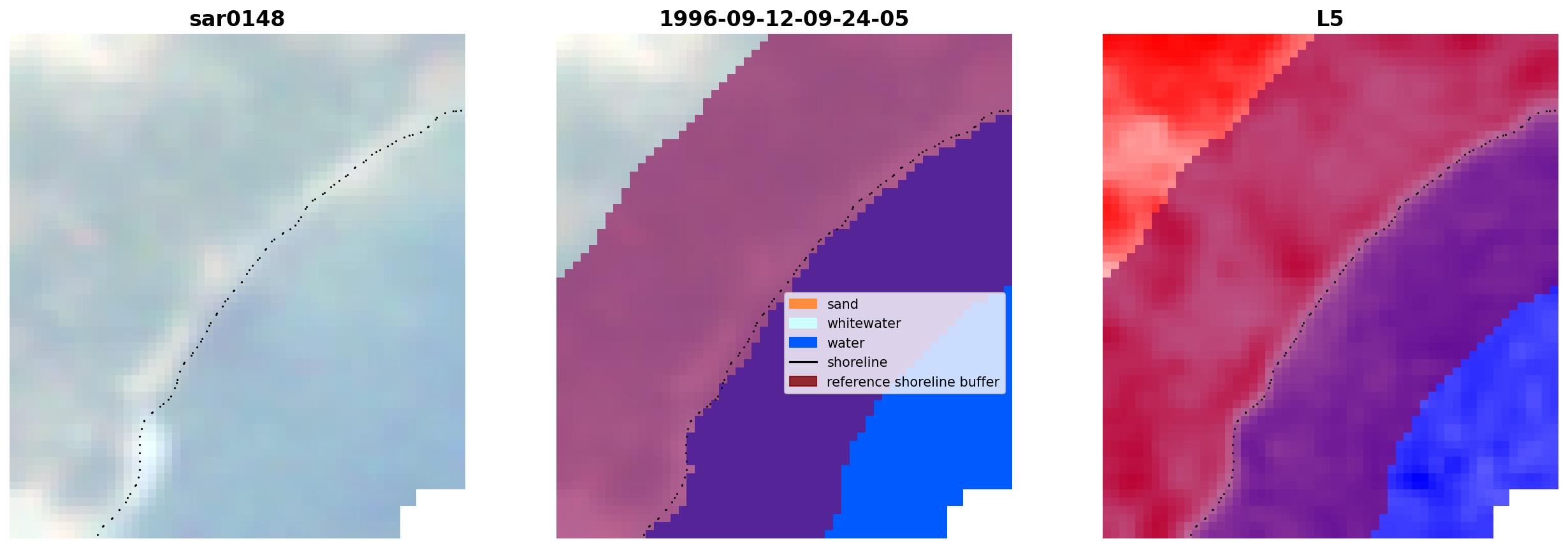 sar0148

1996-09-12-09-24-05

sand
whitewater
water
shoreline
reference shoreline buffer

L5